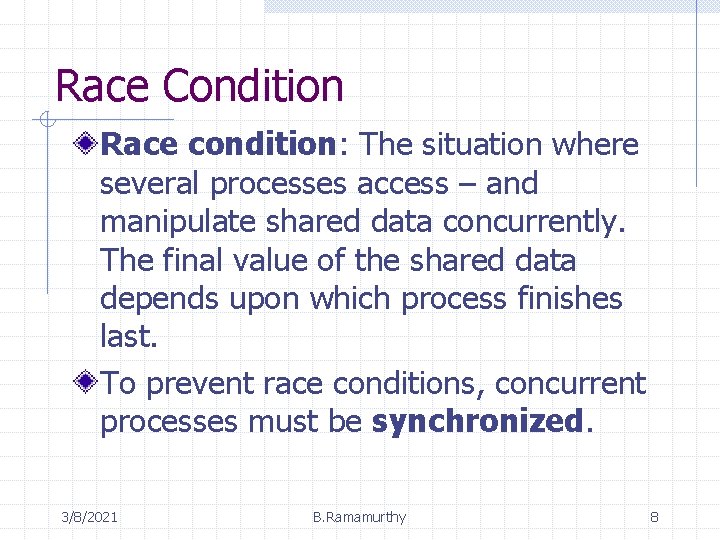 Race Condition

Race condition: The situation where several processes access – and manipulate shared data concurrently. The final value of the shared data depends upon which process finishes last.

To prevent race conditions, concurrent processes must be synchronized.

3/8/2021 B.Ramamurthy 8